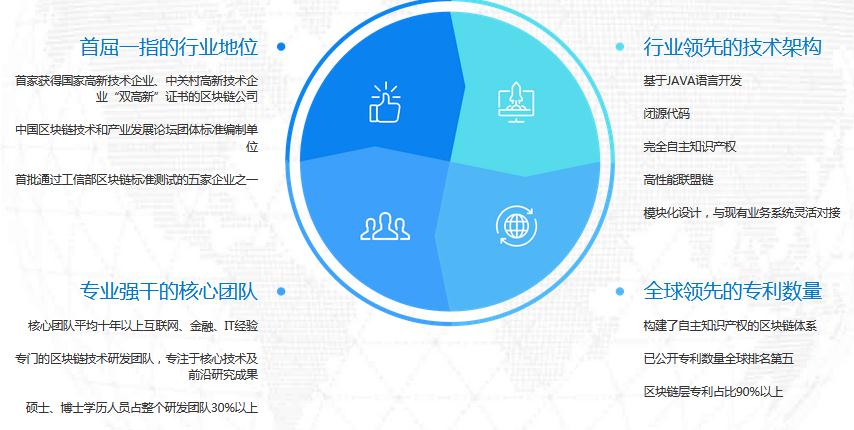 首屈一指的行业地位

首家获得国家高新技术企业、中关村高新技术企业“双高新”证书的区块链公司

中国区块链技术和产业发展论坛团体标准编制单位

首批通过工信部区块链标准测试的五家企业之一

专业强干的核心团队

核心团队平均十年以上互联网、金融、IT经验

专门的区块链技术研发团队，专注于核心技术及前沿研究成果

硕士、博士学历人员占整个研发团队30%以上

行业领先的技术架构

基于JAVA语言开发

闭源代码

完全自主知识产权

高性能联盟链

模块化设计，与现有业务系统灵活对接

全球领先的专利数量

构建了自主知识产权的区块链体系

已公开专利数量全球排名第五

区块链层专利占比90%以上